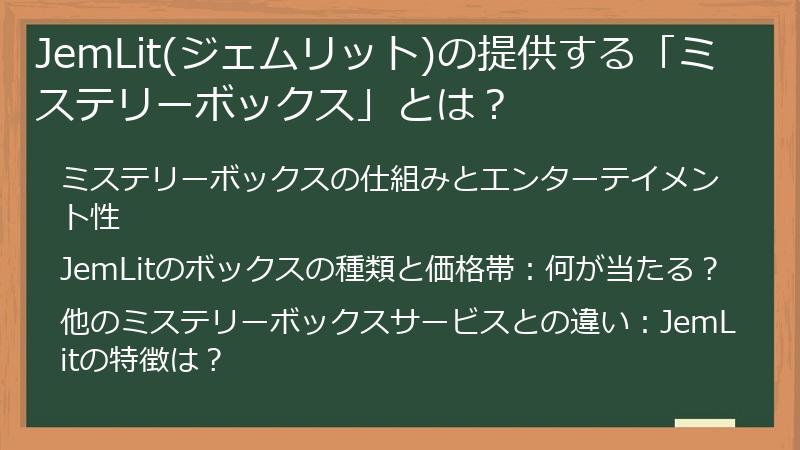 JemLit(ジェムリット)の提供する「ミステリーボックス」とは？

ミステリーボックスの仕組みとエンターテイメント性

JemLitのボックスの種類と価格帯：何が当たる？

他のミステリーボックスサービスとの違い：JemLitの特徴は？